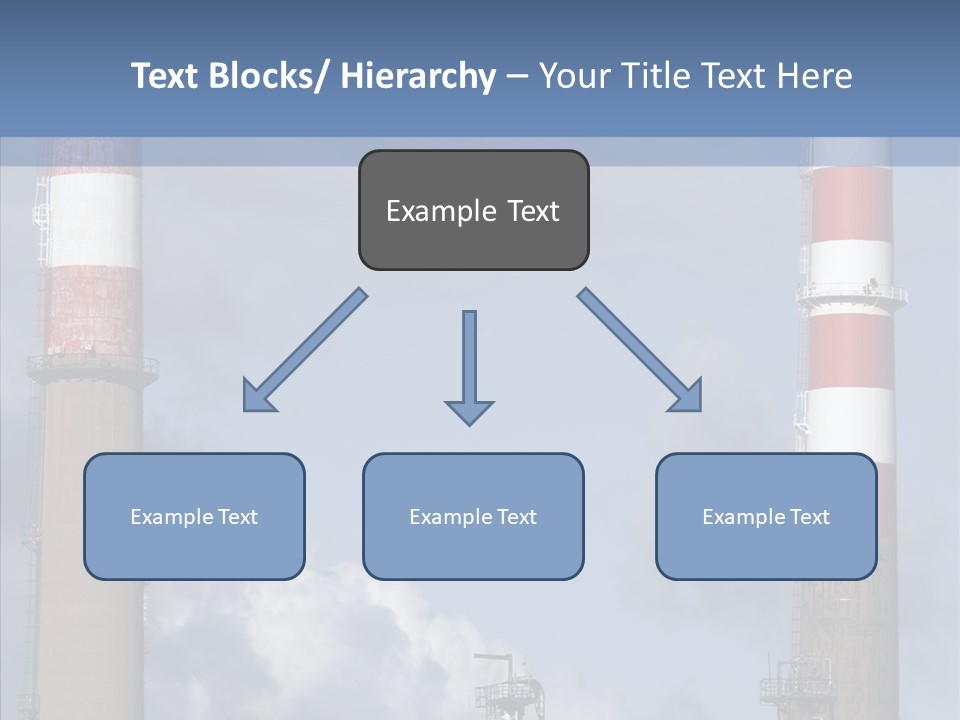 Text Blocks/ Hierarchy – Your Title Text Here

Example Text

Example Text

Example Text

Example Text